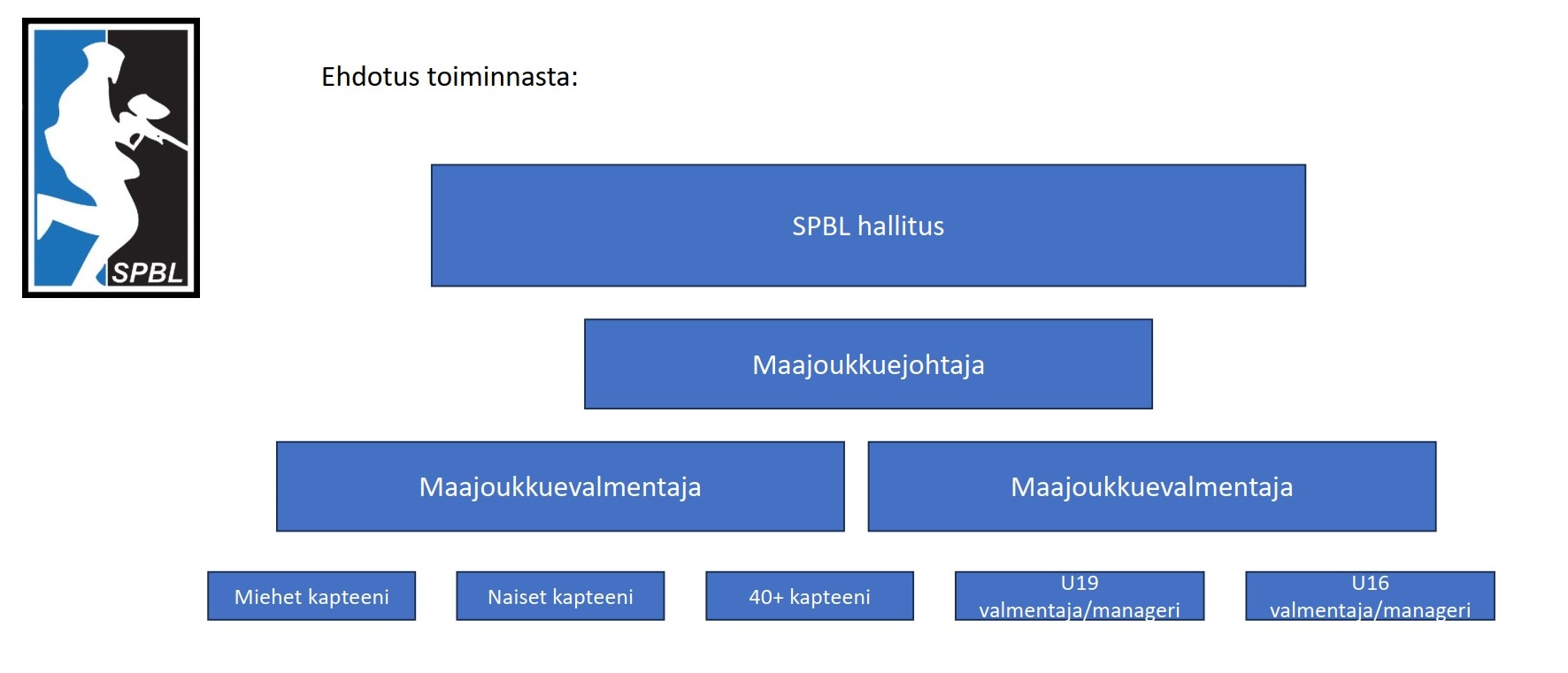 SPBL

Ehdotus toiminnasta:

SPBL hallitus

Maajoukkuejohtaja

Maajoukkuevalmentaja

Maajoukkuevalmentaja

Miehet kapteeni

Naiset kapteeni

40+ kapteeni

U19 valmentaja/manageri

U16 valmentaja/manageri